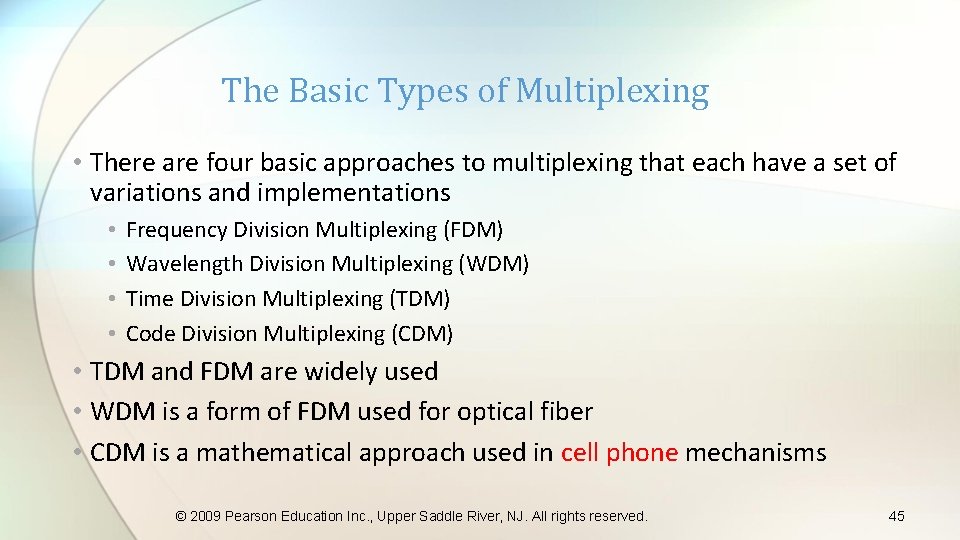 The Basic Types of Multiplexing

• There are four basic approaches to multiplexing that each have a set of variations and implementations

• Frequency Division Multiplexing (FDM)
• Wavelength Division Multiplexing (WDM)
• Time Division Multiplexing (TDM)
• Code Division Multiplexing (CDM)

• TDM and FDM are widely used
• WDM is a form of FDM used for optical fiber
• CDM is a mathematical approach used in cell phone mechanisms

© 2009 Pearson Education Inc., Upper Saddle River, NJ. All rights reserved.

45